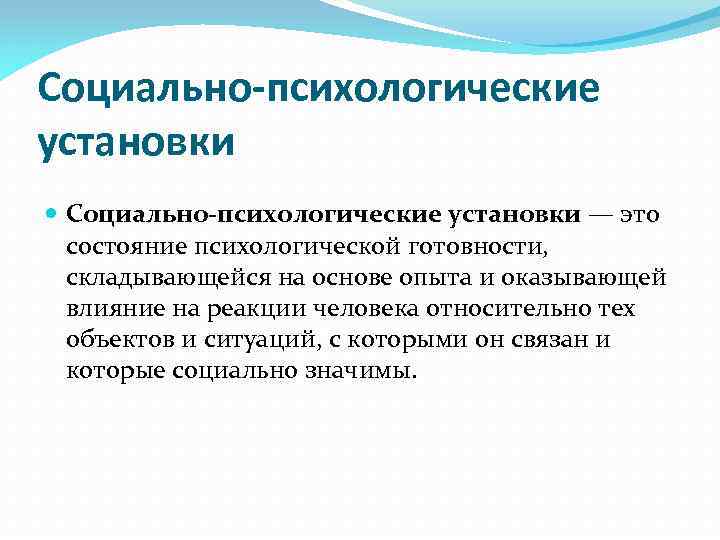 Социально-психологические установки

Социально-психологические установки — это состояние психологической готовности, складывающейся на основе опыта и оказывающей влияние на реакции человека относительно тех объектов и ситуаций, с которыми он связан и которые социально значимы.